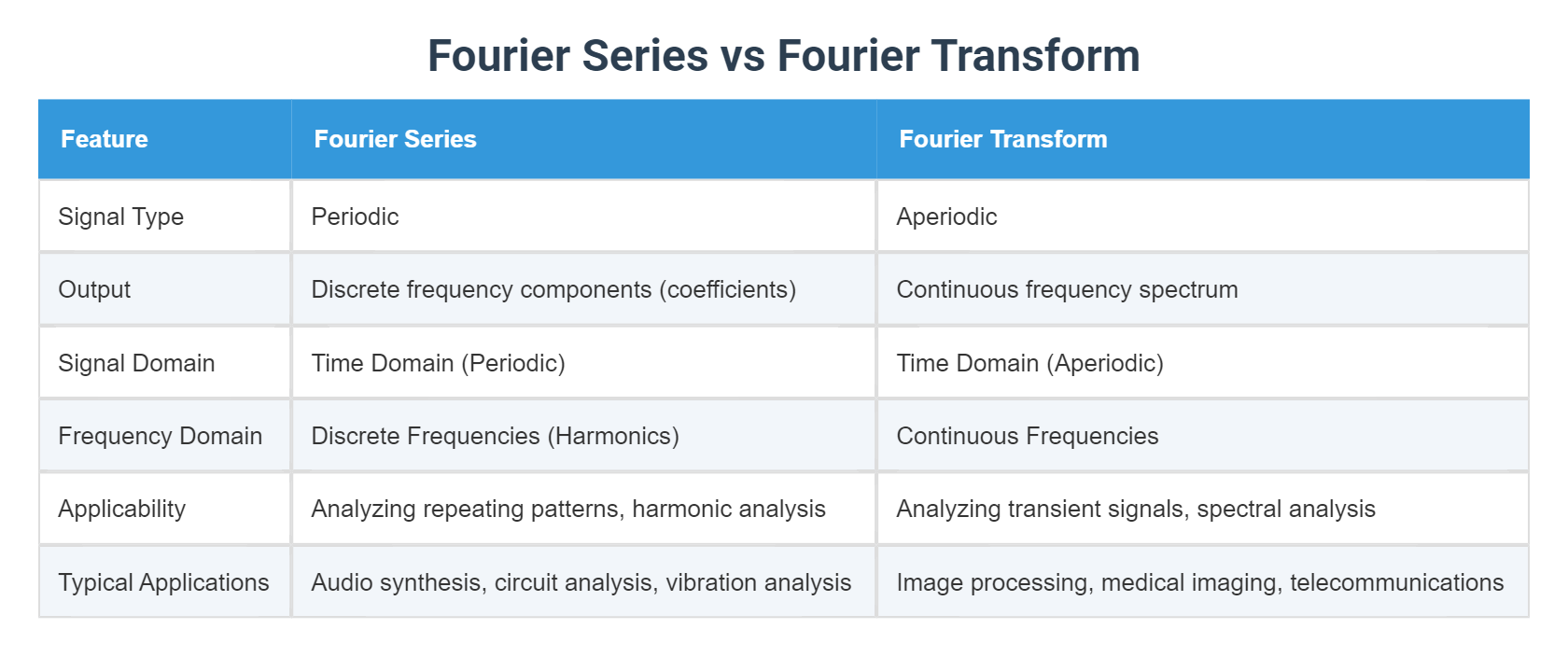 Fourier Series vs Fourier Transform

| Feature | Fourier Series | Fourier Transform |
|---|---|---|
| Signal Type | Periodic | Aperiodic |
| Output | Discrete frequency components (coefficients) | Continuous frequency spectrum |
| Signal Domain | Time Domain (Periodic) | Time Domain (Aperiodic) |
| Frequency Domain | Discrete Frequencies (Harmonics) | Continuous Frequencies |
| Applicability | Analyzing repeating patterns, harmonic analysis | Analyzing transient signals, spectral analysis |
| Typical Applications | Audio synthesis, circuit analysis, vibration analysis | Image processing, medical imaging, telecommunications |